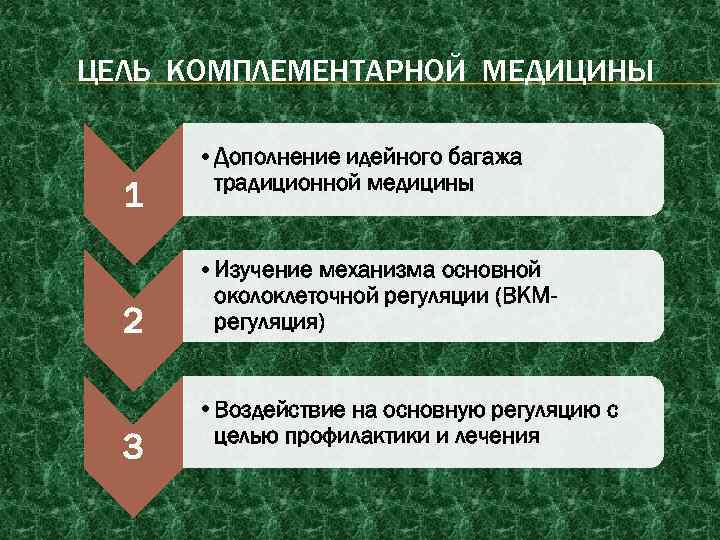 ЦЕЛЬ КОМПЛЕМЕНТАРНОЙ МЕДИЦИНЫ

1

• Дополнение идейного багажа традиционной медицины

2

• Изучение механизма основной околоклеточной регуляции (ВКМ-регуляция)

3

• Воздействие на основную регуляцию с целью профилактики и лечения